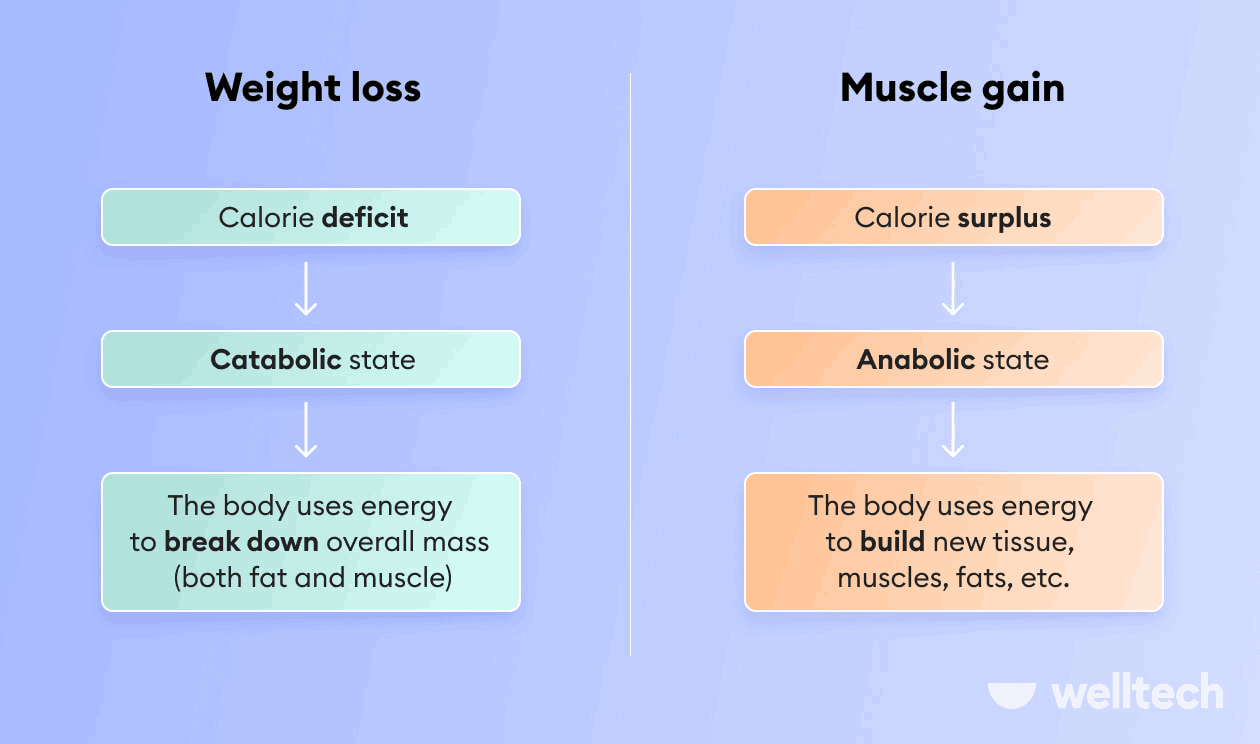 Weight loss

Calorie deficit

Catabolic state

The body uses energy to break down overall mass (both fat and muscle)

Muscle gain

Calorie surplus

Anabolic state

The body uses energy to build new tissue, muscles, fats, etc.

welltech